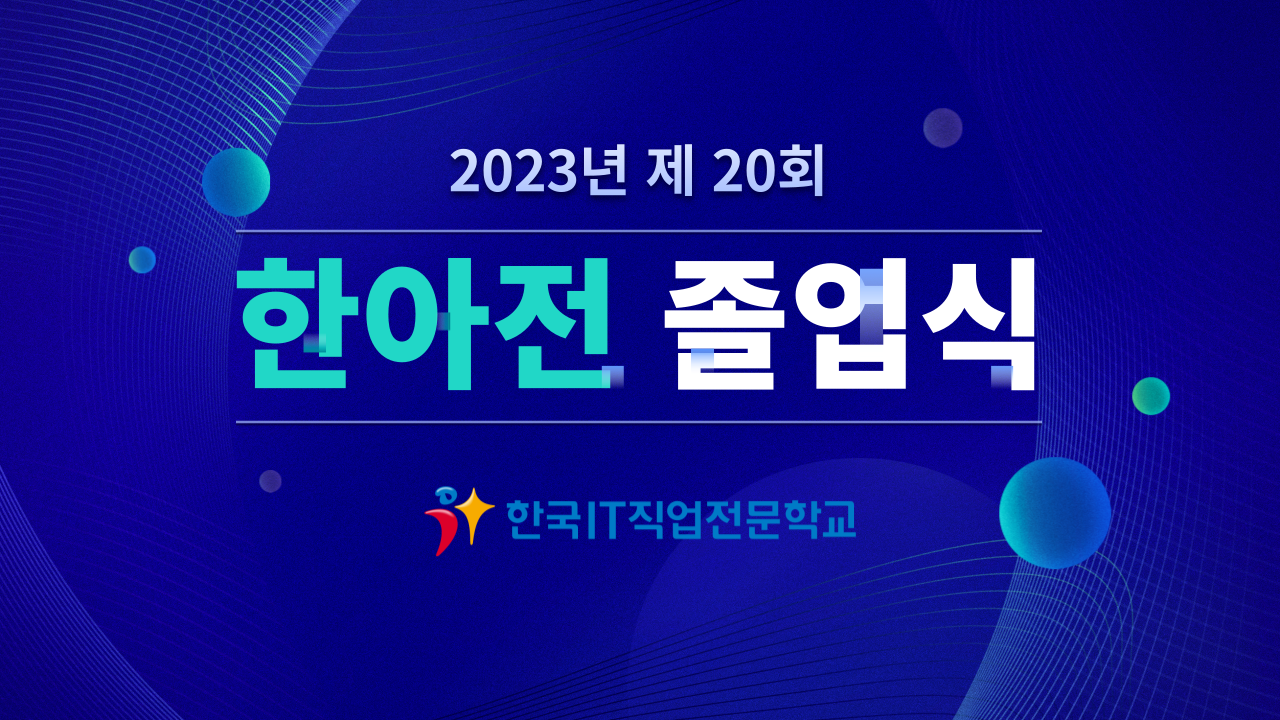 2023년 제 20회

한아전 졸업식

한국IT직업전문학교